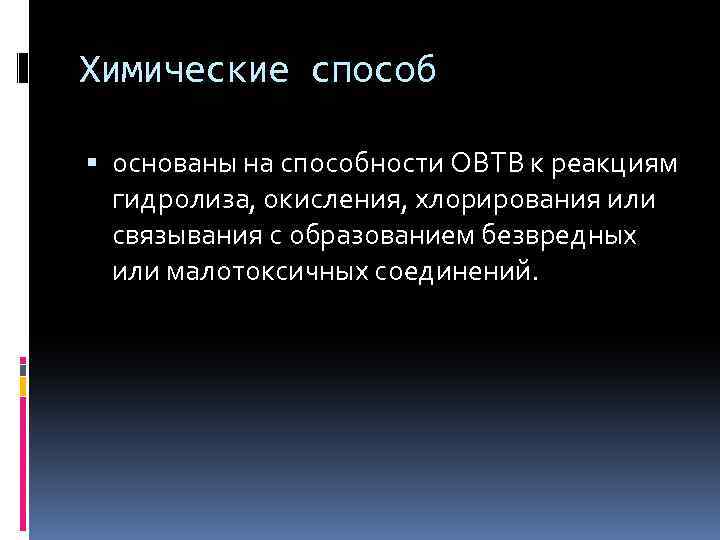 Химические способ

▪ основаны на способности ОВТВ к реакциям гидролиза, окисления, хлорирования или связывания с образованием безвредных или малотоксичных соединений.